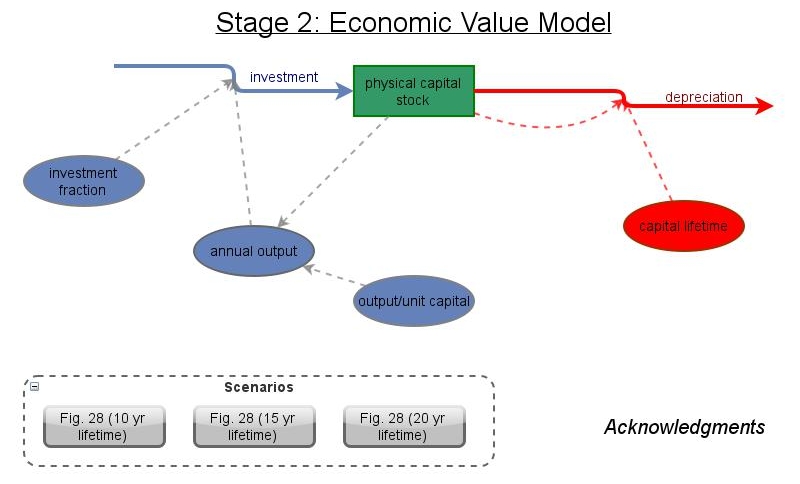 Stage 2: Economic Value Model

investment

physical capital stock

depreciation

investment fraction

capital lifetime

annual output

output/unit capital

Scenarios

Fig. 28 (10 yr lifetime)

Fig. 28 (15 yr lifetime)

Fig. 28 (20 yr lifetime)

Acknowledgments